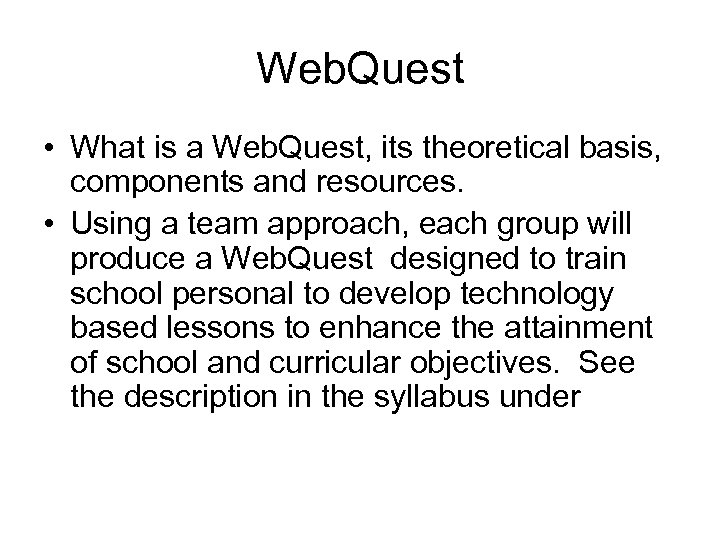 WebQuest

• What is a WebQuest, its theoretical basis, components and resources.
• Using a team approach, each group will produce a WebQuest designed to train school personal to develop technology based lessons to enhance the attainment of school and curricular objectives. See the description in the syllabus under